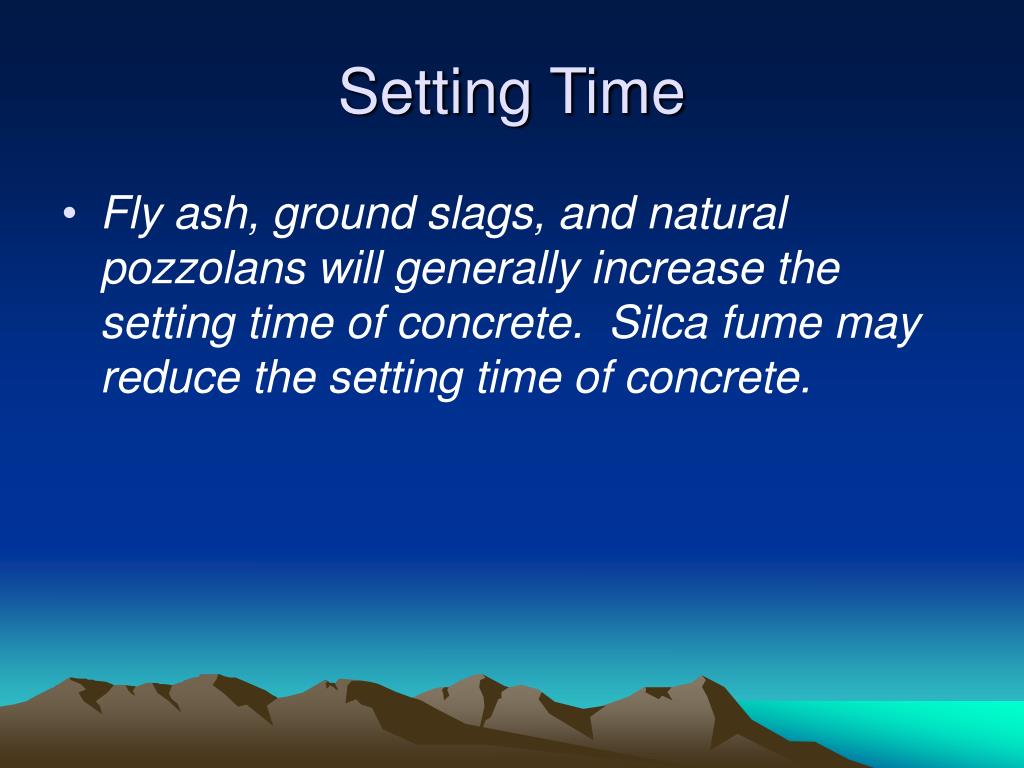 Setting Time

• Fly ash, ground slags, and natural pozzolans will generally increase the setting time of concrete. Silca fume may reduce the setting time of concrete.